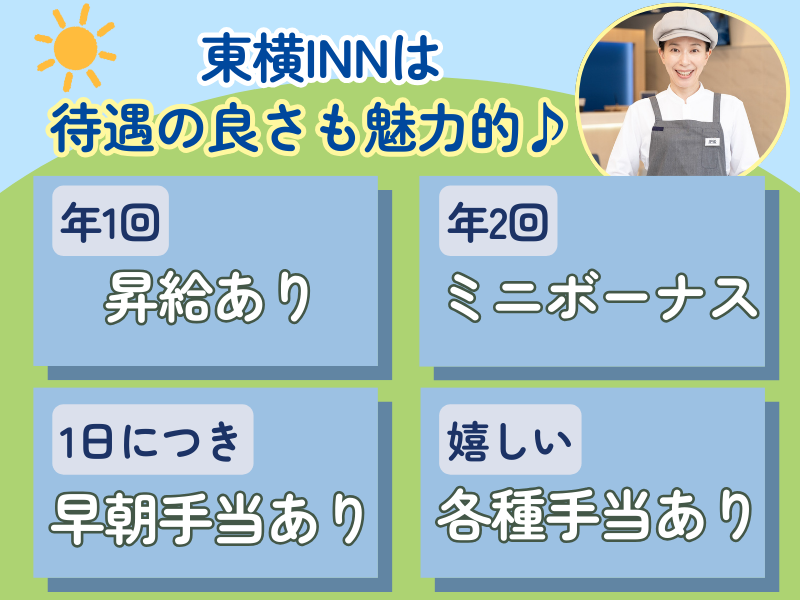 東横INNは
待遇の良さも魅力的♪

年1回
昇給あり

年2回
ミニボーナス

1日につき
早朝手当あり

嬉しい
各種手当あり